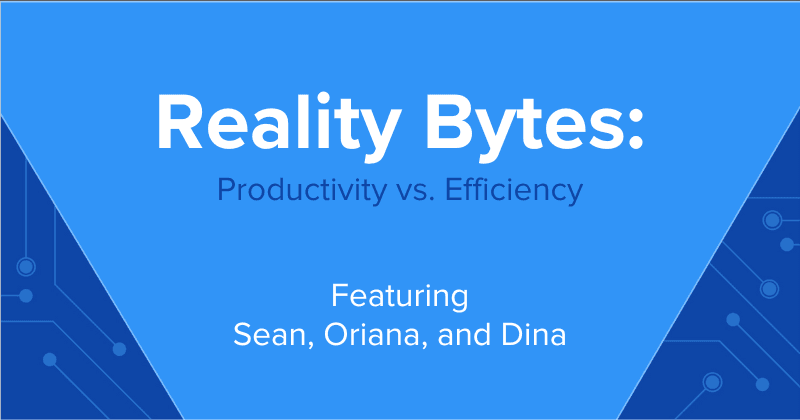 Reality Bytes:
Productivity vs. Efficiency

Featuring
Sean, Oriana, and Dina